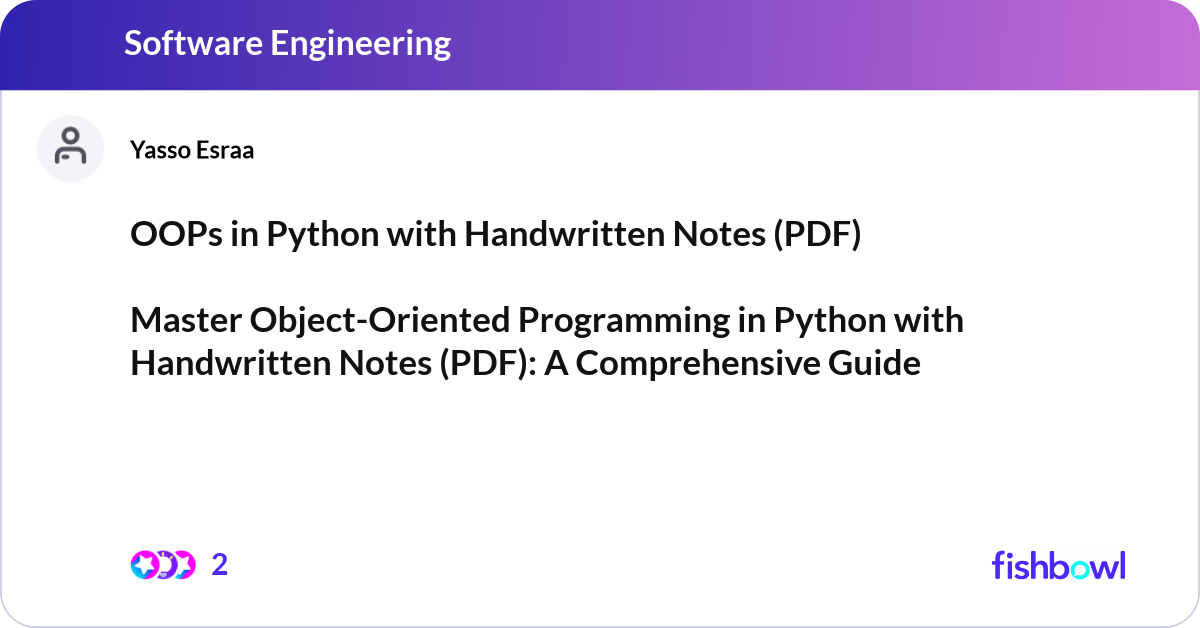 Software Engineering

Yasso Esraa

OOPs in Python with Handwritten Notes (PDF)

Master Object-Oriented Programming in Python with Handwritten Notes (PDF): A Comprehensive Guide

2

fishbowl